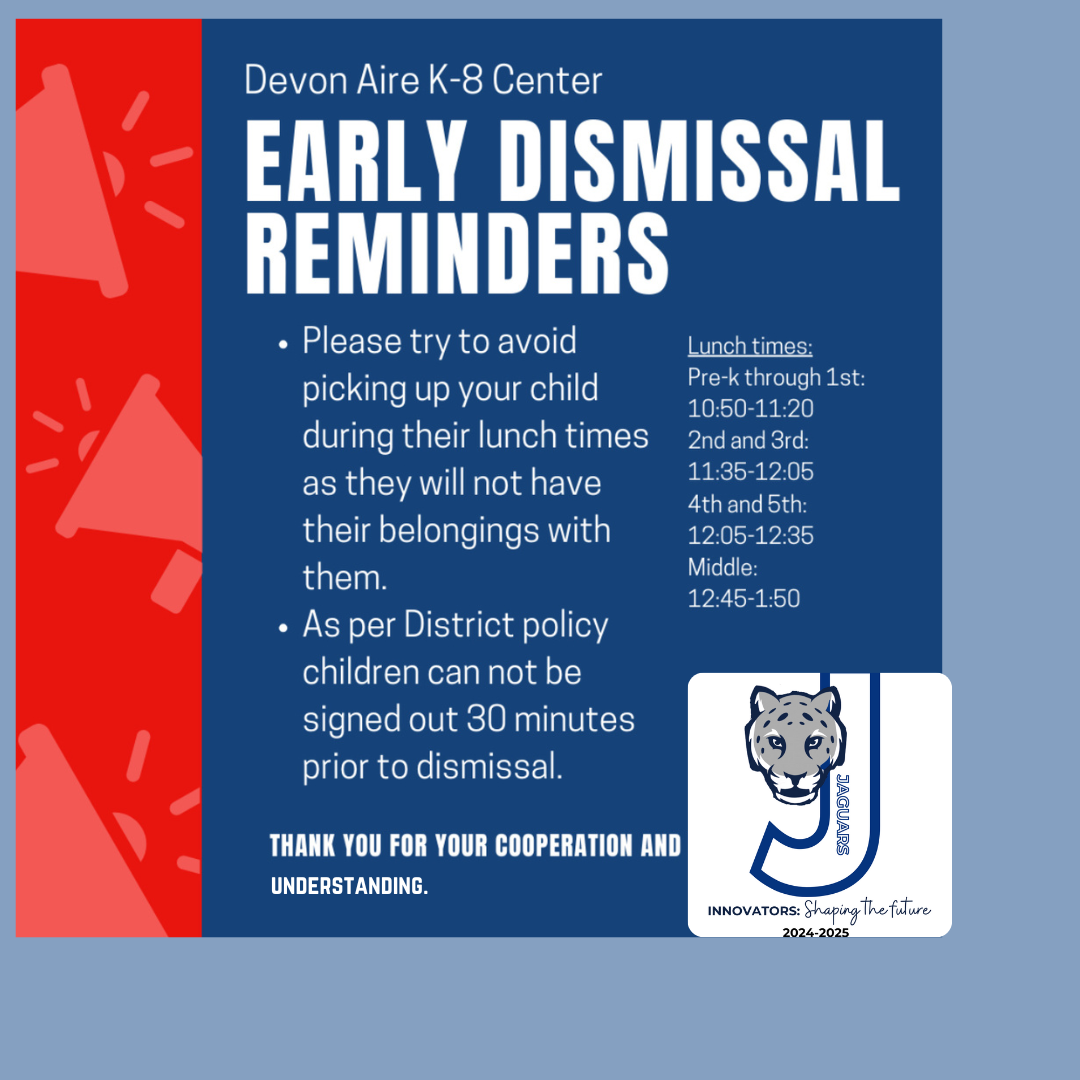 Devon Aire K-8 Center

EARLY DISMISSAL REMINDERS

• Please try to avoid picking up your child during their lunch times as they will not have their belongings with them.
• As per District policy children can not be signed out 30 minutes prior to dismissal.

Lunch times:
Pre-k through 1st: 10:50-11:20
2nd and 3rd: 11:35-12:05
4th and 5th: 12:05-12:35
Middle: 12:45-1:50

THANK YOU FOR YOUR COOPERATION AND UNDERSTANDING.

JAGUARS

INNOVATORS: Shaping the future
2024-2025